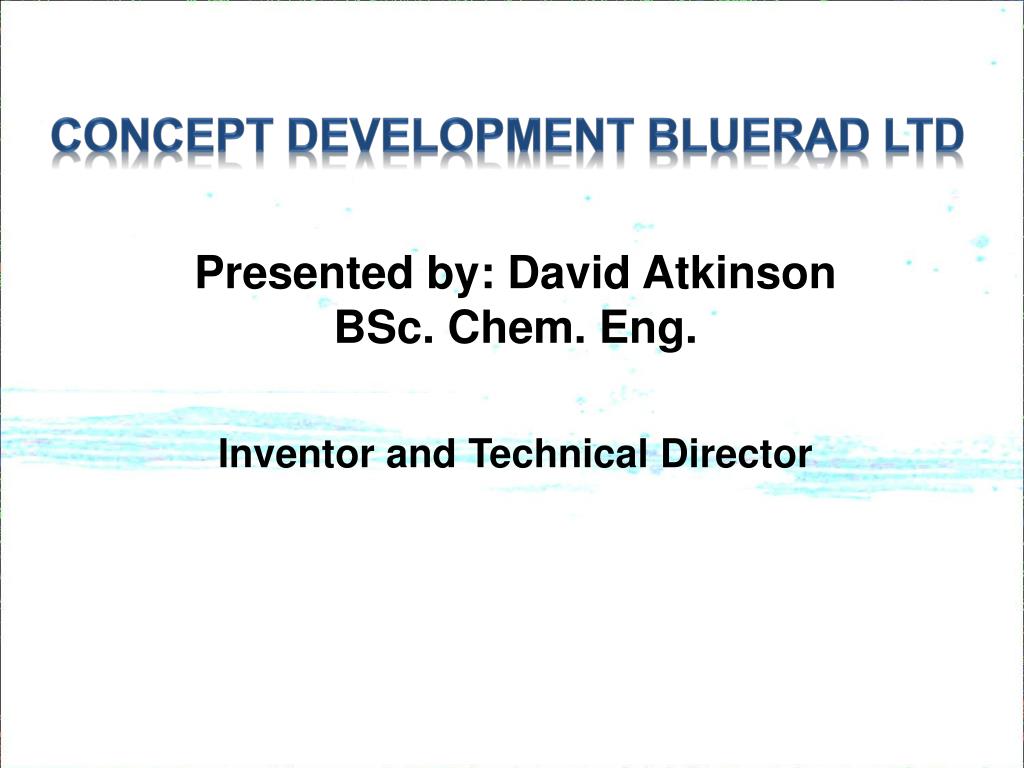 CONCEPT DEVELOPMENT BLUERAD LTD

Presented by: David Atkinson
BSc. Chem. Eng.

Inventor and Technical Director